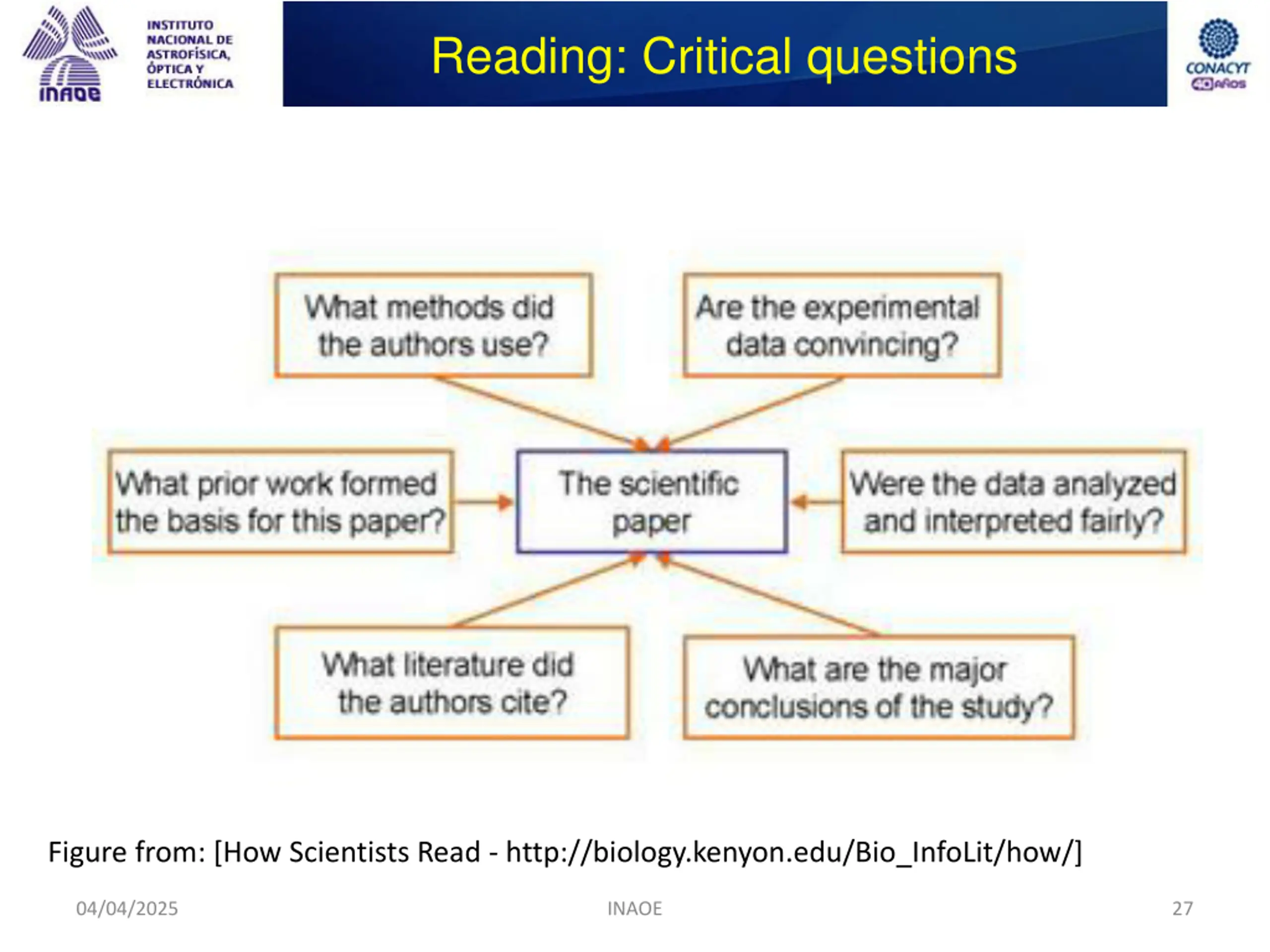 INAOE

INSTITUTO NACIONAL DE ASTROFÍSICA, ÓPTICA Y ELECTRÓNICA

Reading: Critical questions

CONACYT
40 años

What methods did the authors use?

Are the experimental data convincing?

What prior work formed the basis for this paper?

The scientific paper

Were the data analyzed and interpreted fairly?

What literature did the authors cite?

What are the major conclusions of the study?

Figure from: [How Scientists Read - http://biology.kenyon.edu/Bio_InfoLit/how/]

04/04/2025

INAOE

27